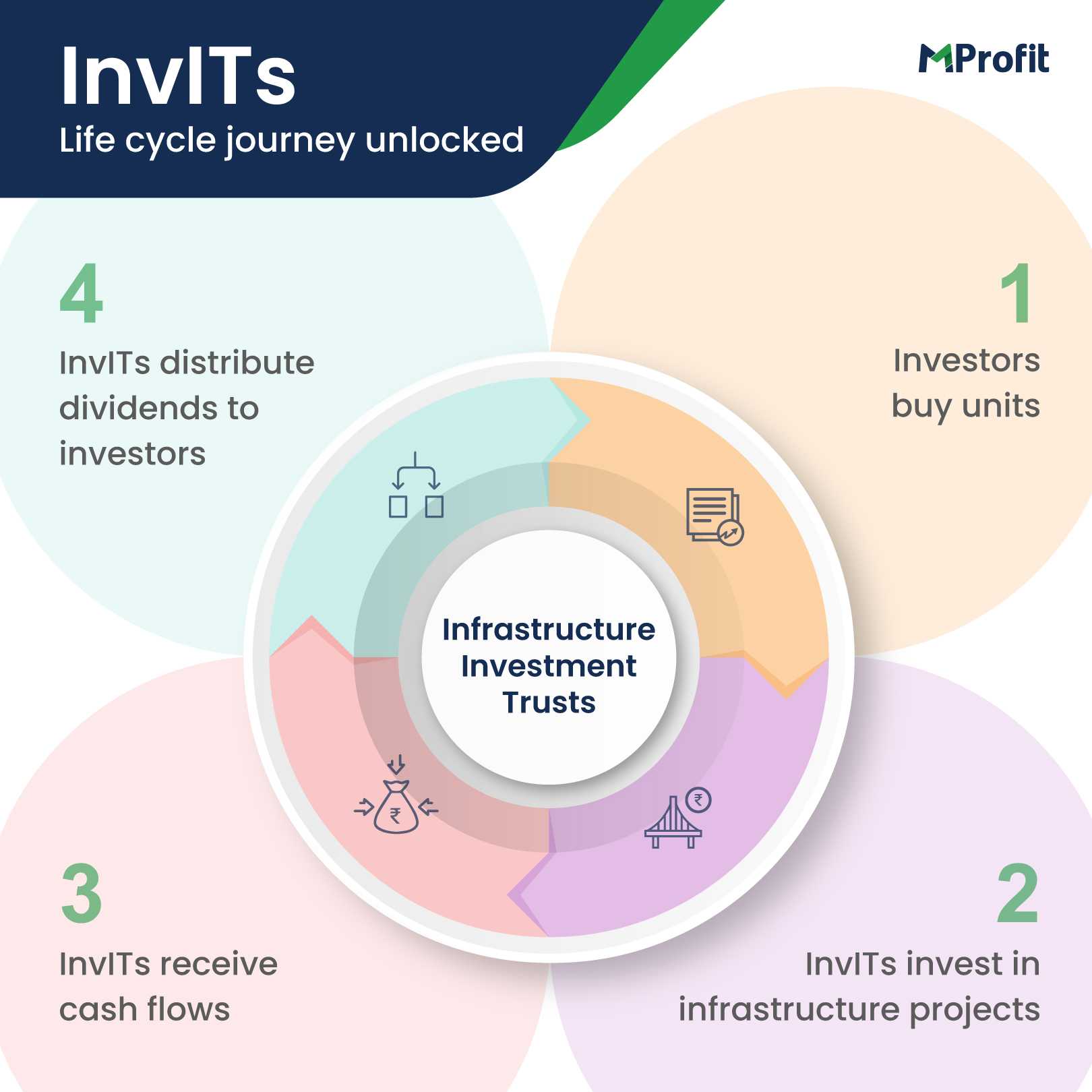 InvITs
Life cycle journey unlocked

MProfit

4
InvITs distribute dividends to investors

1
Investors buy units

Infrastructure Investment Trusts

3
InvITs receive cash flows

2
InvITs invest in infrastructure projects